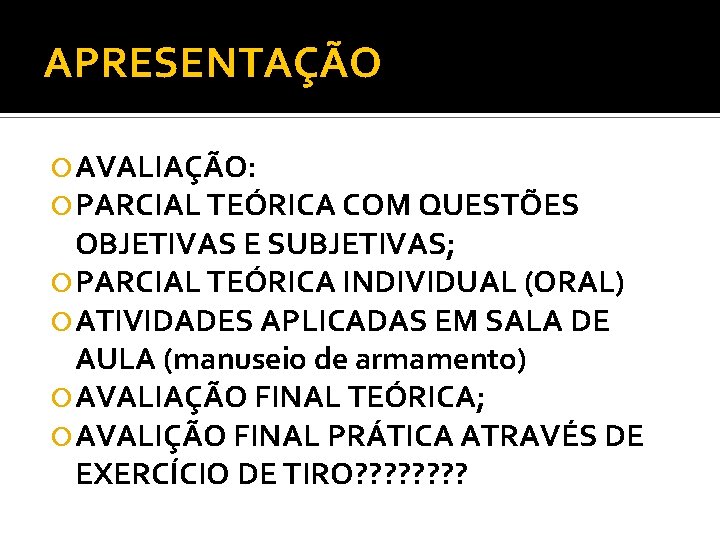 APRESENTAÇÃO

AVALIAÇÃO:
PARCIAL TEÓRICA COM QUESTÕES OBJETIVAS E SUBJETIVAS;
PARCIAL TEÓRICA INDIVIDUAL (ORAL)
ATIVIDADES APLICADAS EM SALA DE AULA (manuseio de armamento)
AVALIAÇÃO FINAL TEÓRICA;
AVALIÇÃO FINAL PRÁTICA ATRAVÉS DE EXERCÍCIO DE TIRO????????